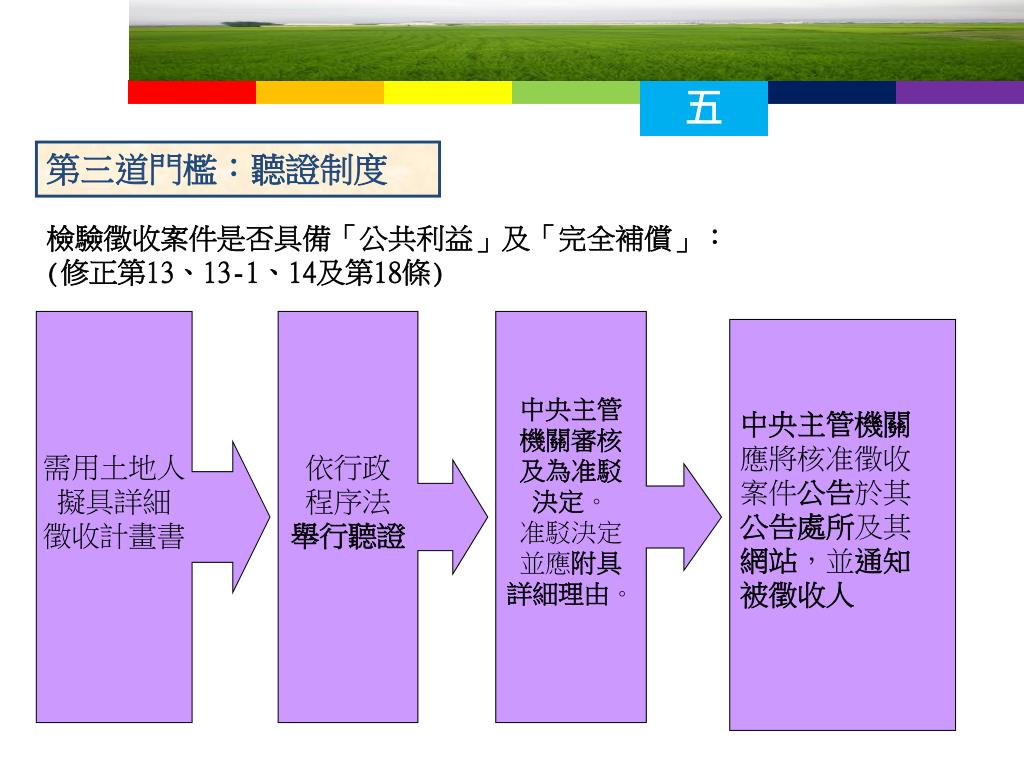 五

第三道門檻：聽證制度

檢驗徵收案件是否具備「公共利益」及「完全補償」：
(修正第13、13-1、14及第18條)

需用土地人擬具詳細徵收計畫書

依行政程序法舉行聽證

中央主管機關審核及為准駁決定。准駁決定並應附具詳細理由。

中央主管機關應將核准徵收案件公告於其公告處所及其網站，並通知被徵收人